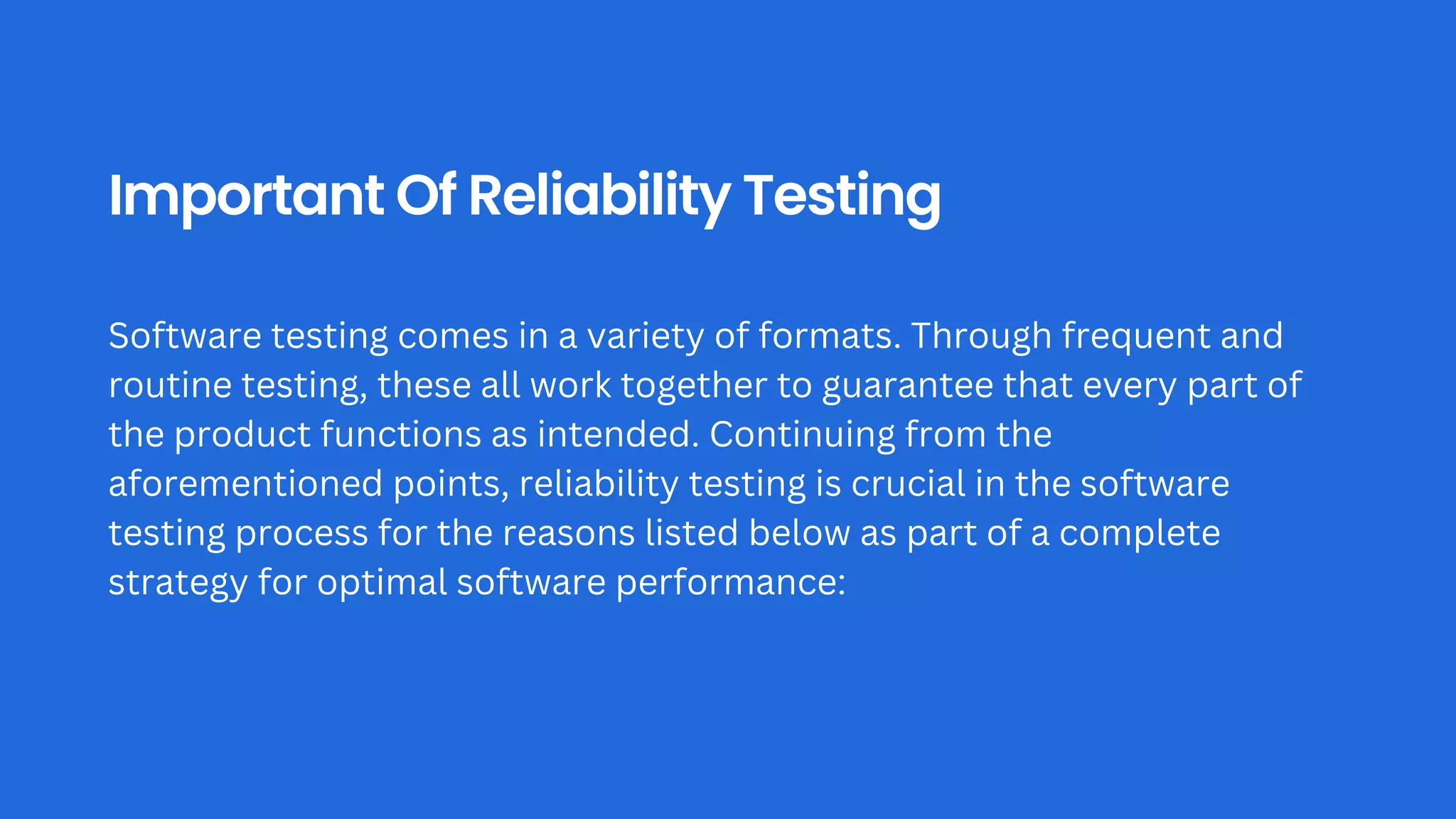 Important Of Reliability Testing

Software testing comes in a variety of formats. Through frequent and routine testing, these all work together to guarantee that every part of the product functions as intended. Continuing from the aforementioned points, reliability testing is crucial in the software testing process for the reasons listed below as part of a complete strategy for optimal software performance: